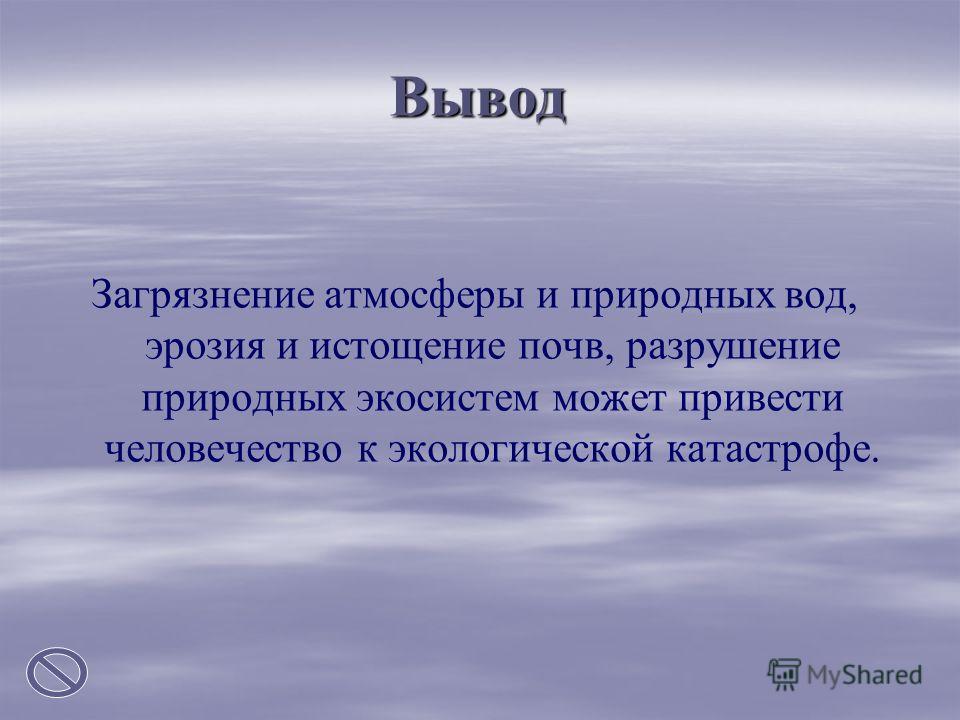 Вывод

Загрязнение атмосферы и природных вод, эрозия и истощение почв, разрушение природных экосистем может привести человечество к экологической катастрофе.

MyShared